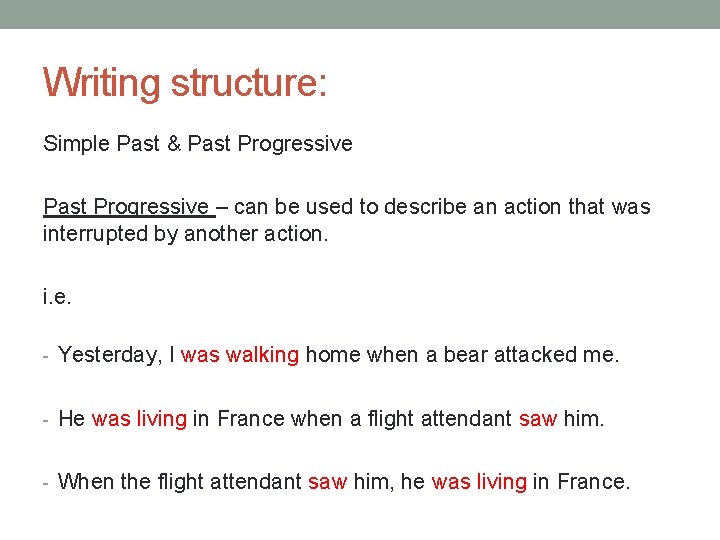 Writing structure:

Simple Past & Past Progressive

Past Progressive – can be used to describe an action that was interrupted by another action.

i.e.

- Yesterday, I was walking home when a bear attacked me.

- He was living in France when a flight attendant saw him.

- When the flight attendant saw him, he was living in France.